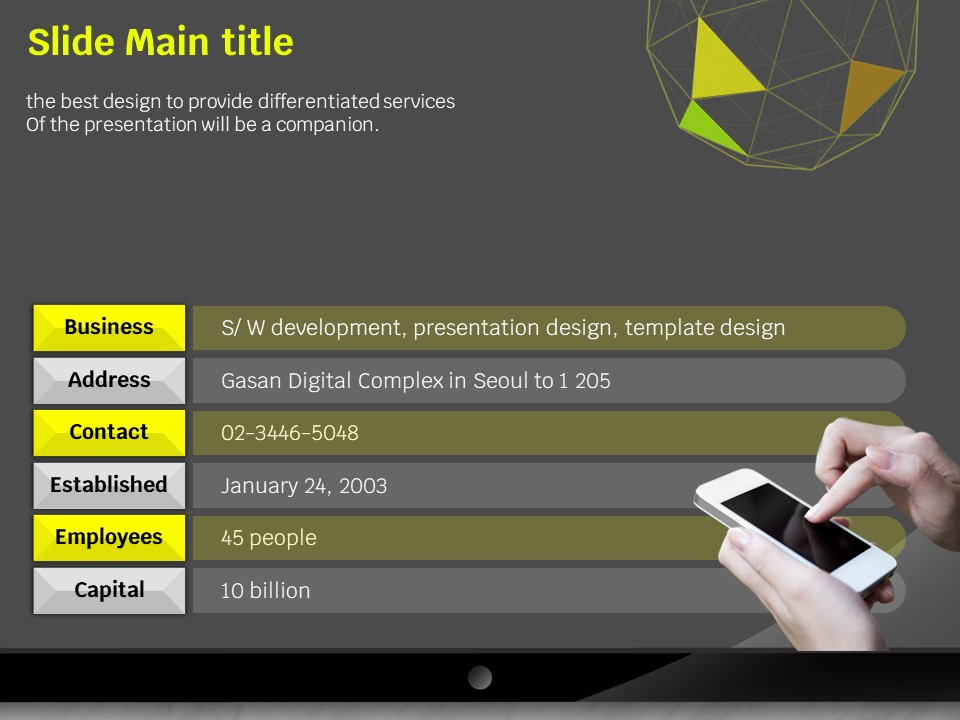 Slide Main title

the best design to provide differentiated services
Of the presentation will be a companion.

| Business | S/ W development, presentation design, template design |
|---|---|
| Address | Gasan Digital Complex in Seoul to 1 205 |
| Contact | 02-3446-5048 |
| Established | January 24, 2003 |
| Employees | 45 people |
| Capital | 10 billion |